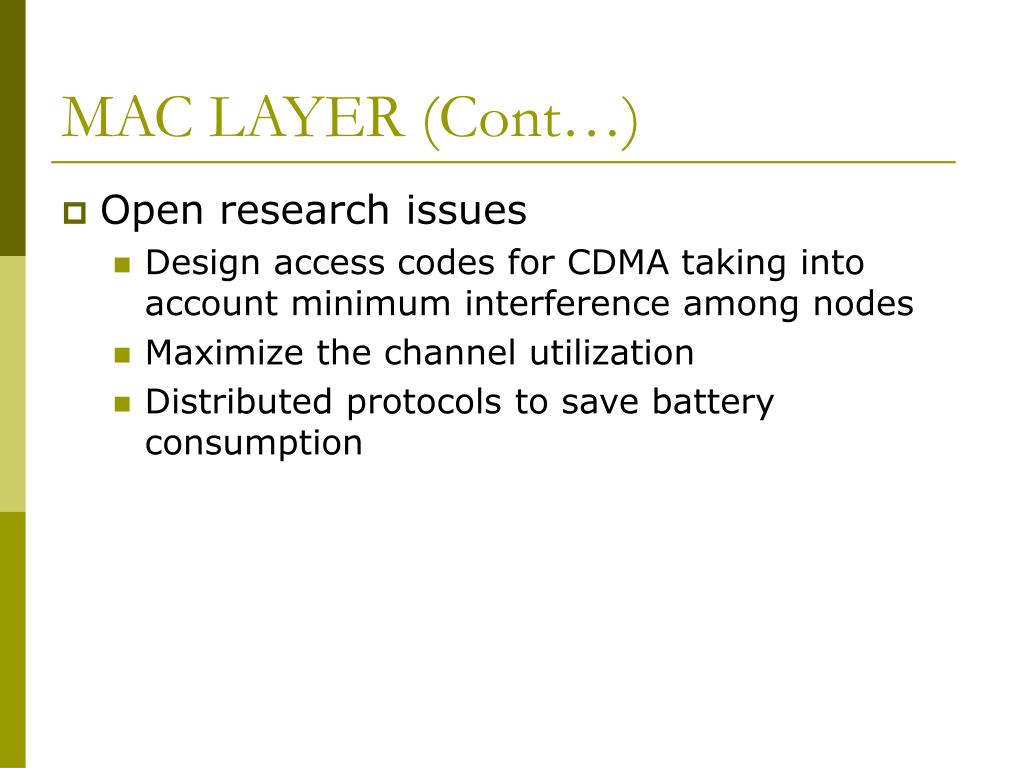 MAC LAYER (Cont…)

Open research issues

Design access codes for CDMA taking into account minimum interference among nodes

Maximize the channel utilization

Distributed protocols to save battery consumption